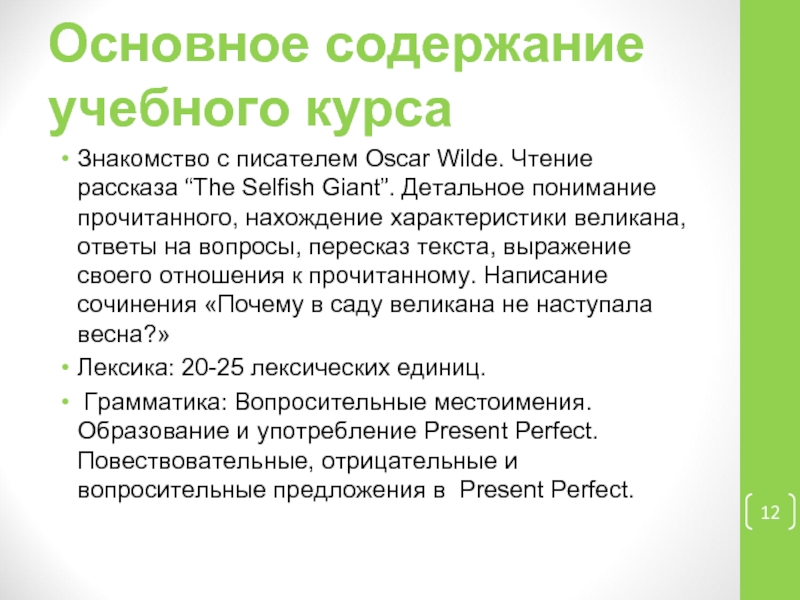 Основное содержание учебного курса

• Знакомство с писателем Oscar Wilde. Чтение рассказа “The Selfish Giant”. Детальное понимание прочитанного, нахождение характеристики великана, ответы на вопросы, пересказ текста, выражение своего отношения к прочитанному. Написание сочинения «Почему в саду великана не наступала весна?»

• Лексика: 20-25 лексических единиц.

• Грамматика: Вопросительные местоимения. Образование и употребление Present Perfect. Повествовательные, отрицательные и вопросительные предложения в Present Perfect.

12